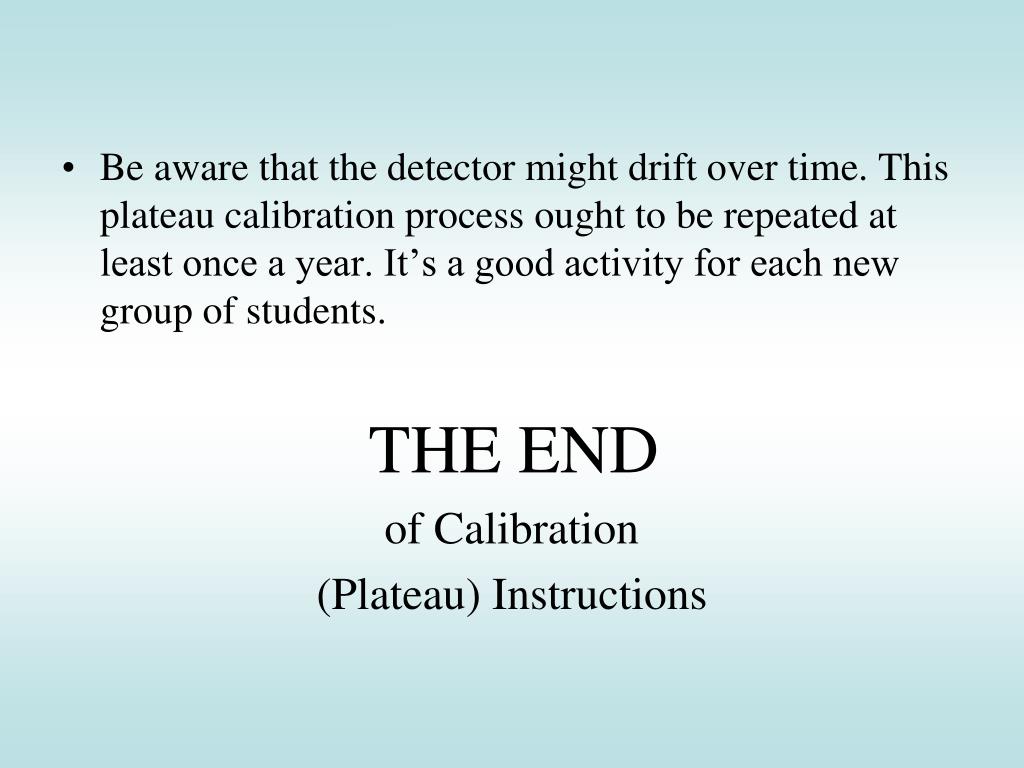 • Be aware that the detector might drift over time. This plateau calibration process ought to be repeated at least once a year. It’s a good activity for each new group of students.

THE END
of Calibration
(Plateau) Instructions